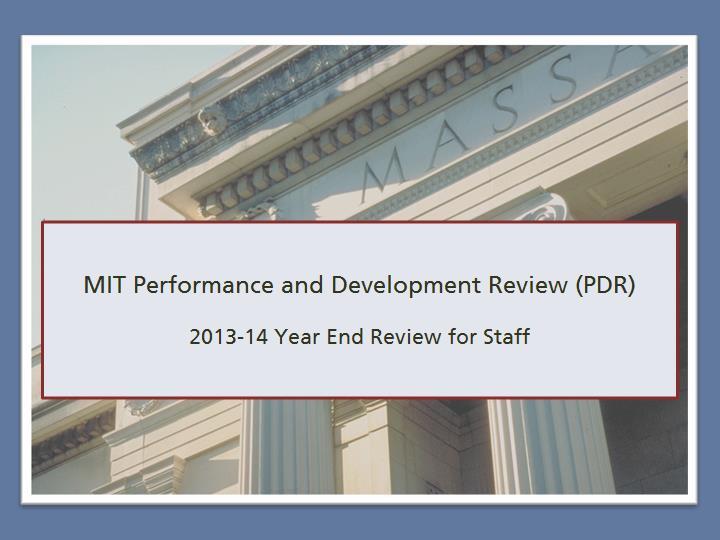 MASSA

MIT Performance and Development Review (PDR)

2013-14 Year End Review for Staff